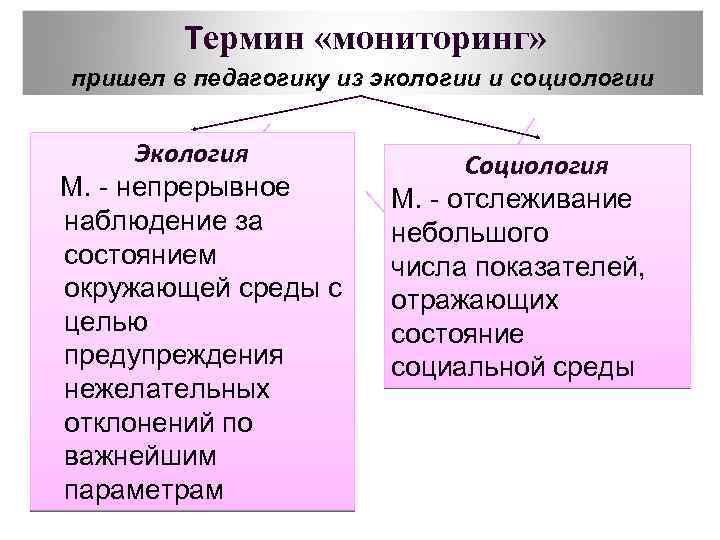 Термин «мониторинг»
пришел в педагогику из экологии и социологии

Экология
М. - непрерывное наблюдение за состоянием окружающей среды с целью предупреждения нежелательных отклонений по важнейшим параметрам

Социология
М. - отслеживание небольшого числа показателей, отражающих состояние социальной среды